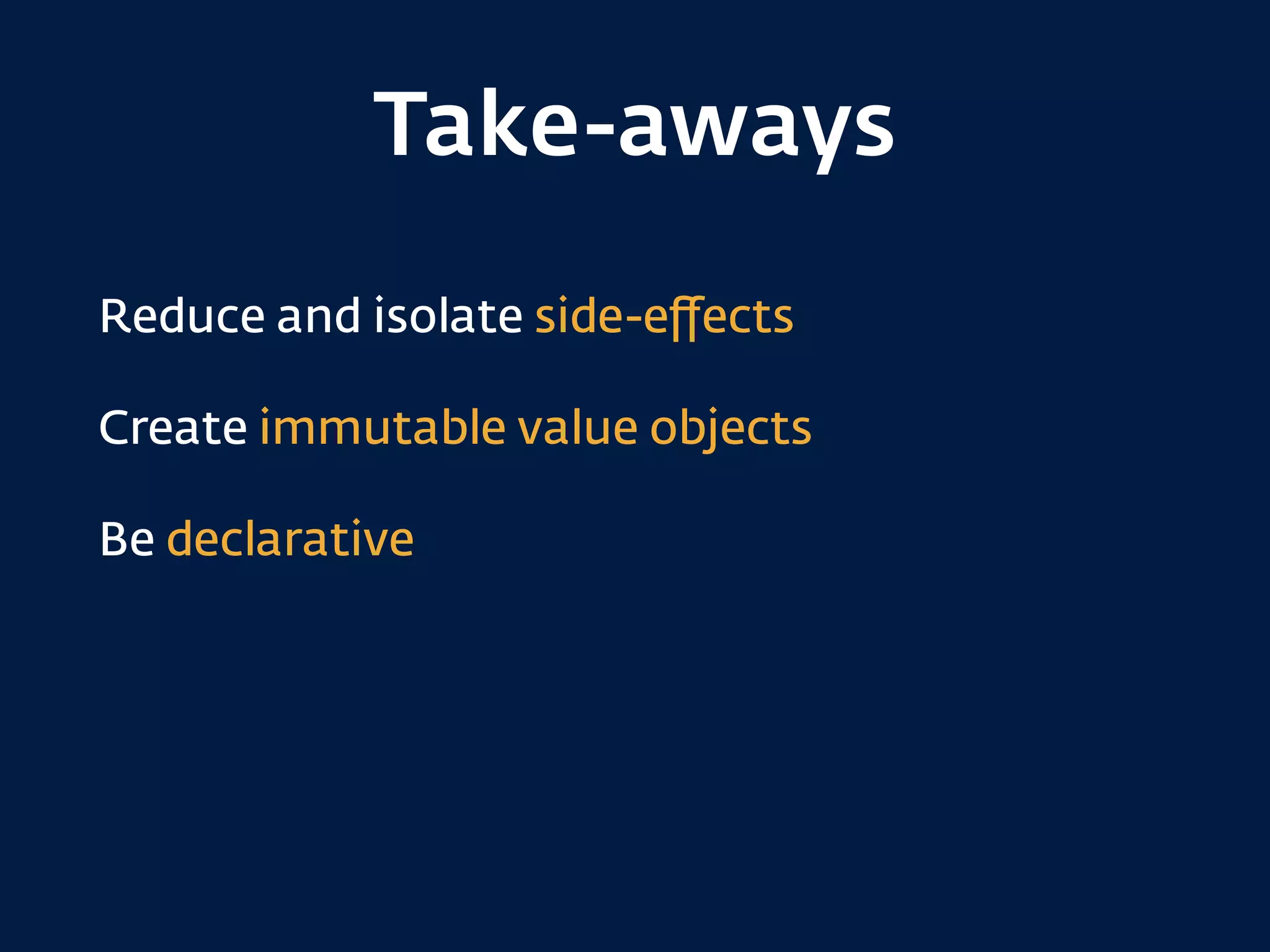 Take-aways

Reduce and isolate side-effects

Create immutable value objects

Be declarative